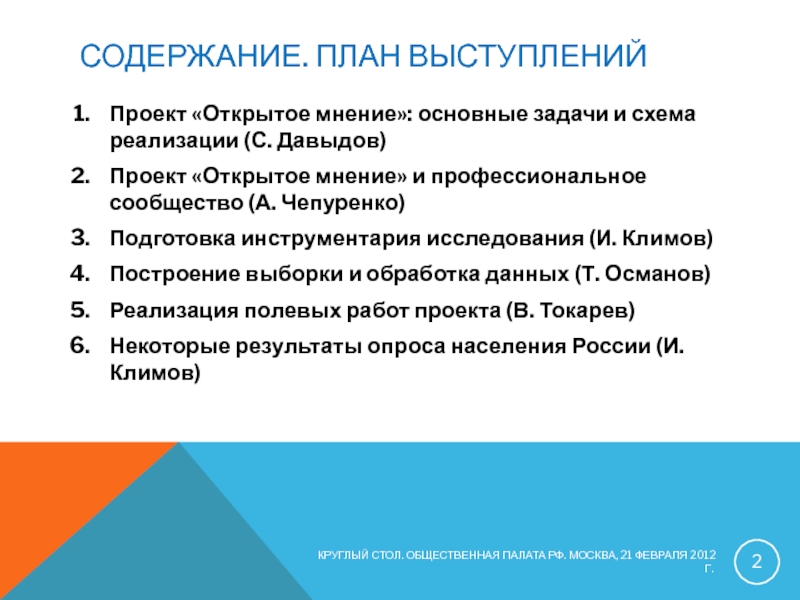 СОДЕРЖАНИЕ. ПЛАН ВЫСТУПЛЕНИЙ

1. Проект «Открытое мнение»: основные задачи и схема реализации (С. Давыдов)
2. Проект «Открытое мнение» и профессиональное сообщество (А. Чепуренко)
3. Подготовка инструментария исследования (И. Климов)
4. Построение выборки и обработка данных (Т. Османов)
5. Реализация полевых работ проекта (В. Токарев)
6. Некоторые результаты опроса населения России (И. Климов)

КРУГЛЫЙ СТОЛ. ОБЩЕСТВЕННАЯ ПАЛАТА РФ. МОСКВА, 21 ФЕВРАЛЯ 2012 Г.

2